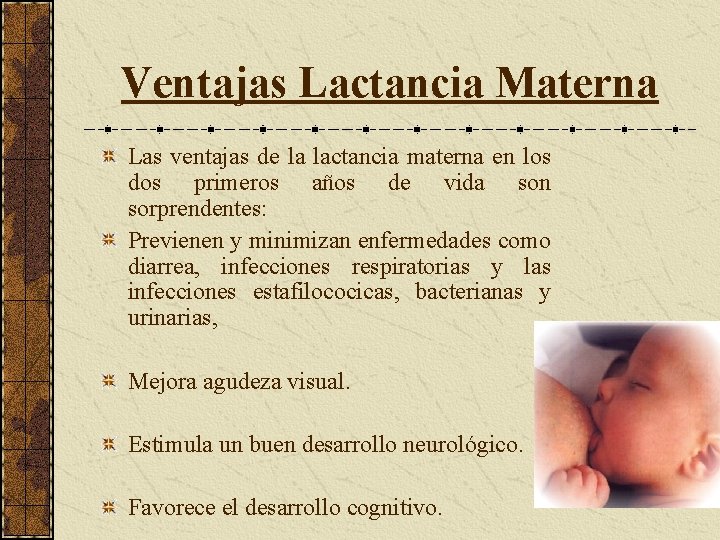 Ventajas Lactancia Materna

Las ventajas de la lactancia materna en los dos primeros años de vida son sorprendentes:

Previenen y minimizan enfermedades como diarrea, infecciones respiratorias y las infecciones estafilococicas, bacterianas y urinarias,

Mejora agudeza visual.

Estimula un buen desarrollo neurológico.

Favorece el desarrollo cognitivo.